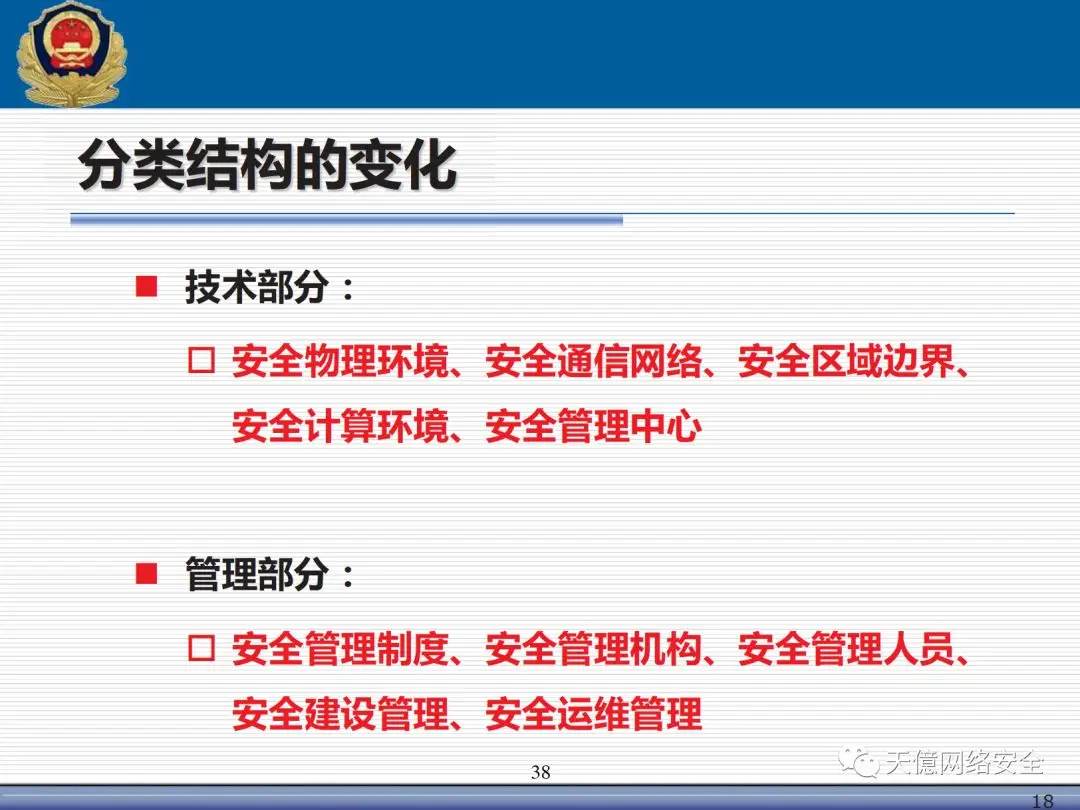 分类结构的变化

■ 技术部分：

□ 安全物理环境、安全通信网络、安全区域边界、安全计算环境、安全管理中心

■ 管理部分：

□ 安全管理制度、安全管理机构、安全管理人员、安全建设管理、安全运维管理

38

天億网络安全

18